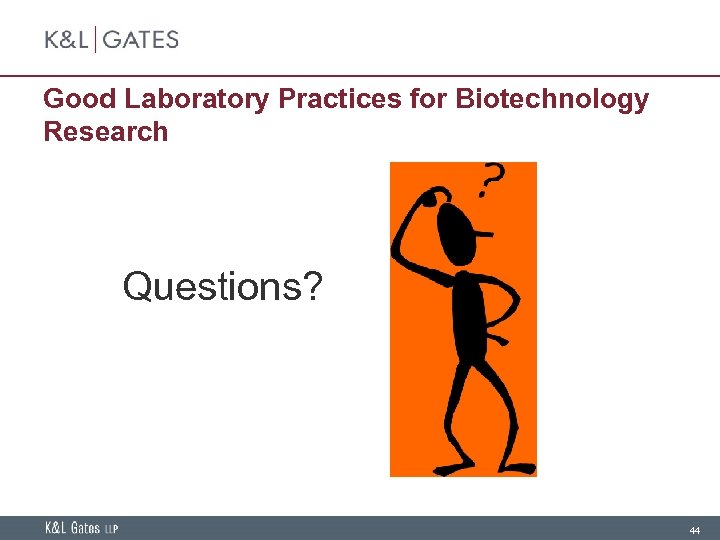 K&L | GATES

Good Laboratory Practices for Biotechnology Research

Questions?

?

K&L Gates LLP

44